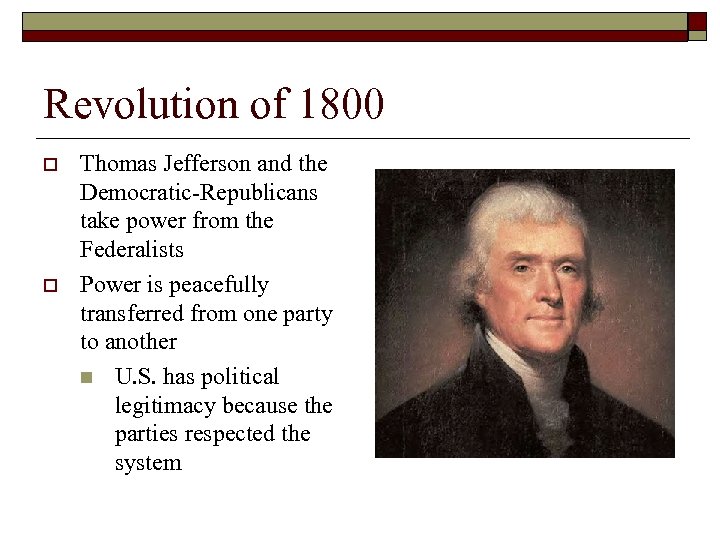 Revolution of 1800

Thomas Jefferson and the Democratic-Republicans take power from the Federalists

Power is peacefully transferred from one party to another

U.S. has political legitimacy because the parties respected the system